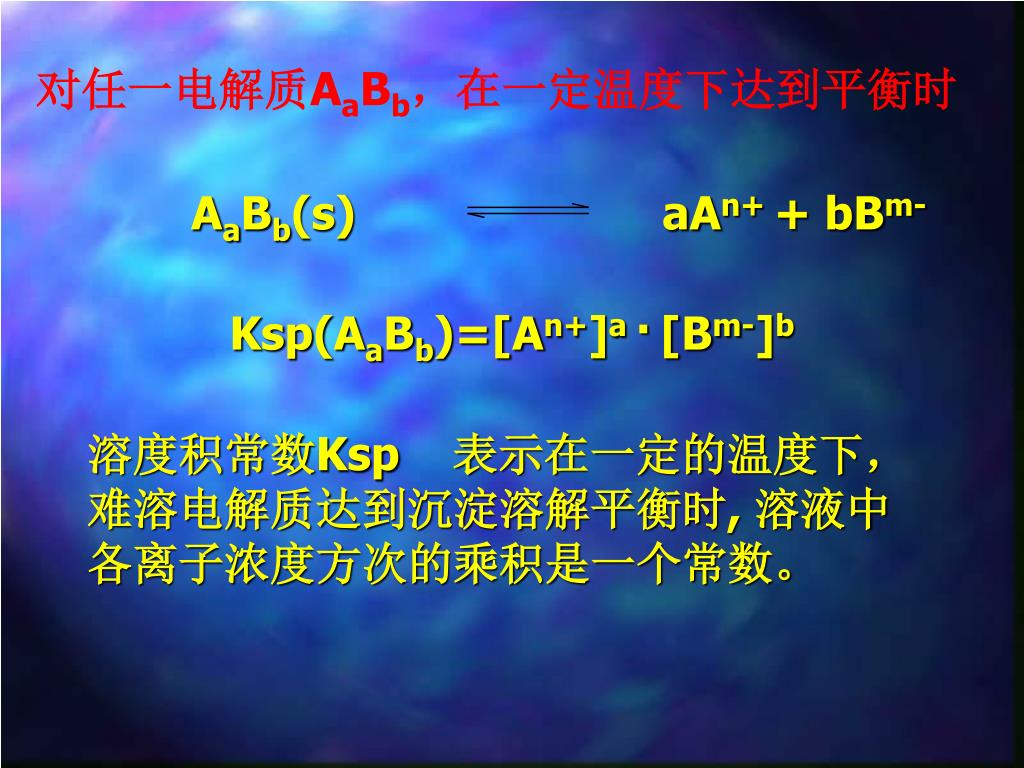 对任一电解质$A_aB_b$，在一定温度下达到平衡时

$A_aB_b(s) \rightleftharpoons aA^{n+} + bB^{m-}$

$Ksp(A_aB_b)=[A^{n+}]^a \cdot [B^{m-}]^b$

溶度积常数Ksp 表示在一定的温度下，难溶电解质达到沉淀溶解平衡时, 溶液中各离子浓度方次的乘积是一个常数。